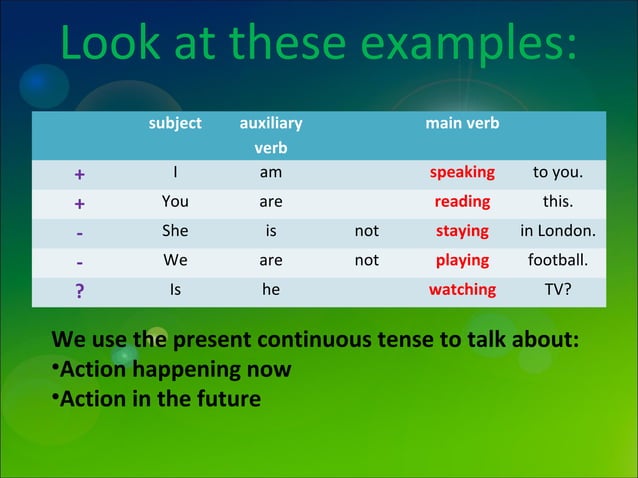 Look at these examples:

| | subject | auxiliary verb | | main verb | |
|---|---|---|---|---|---|
| + | I | am | | speaking | to you. |
| + | You | are | | reading | this. |
| - | She | is | not | staying | in London. |
| - | We | are | not | playing | football. |
| ? | Is | he | | watching | TV? |

We use the present continuous tense to talk about:
•Action happening now
•Action in the future